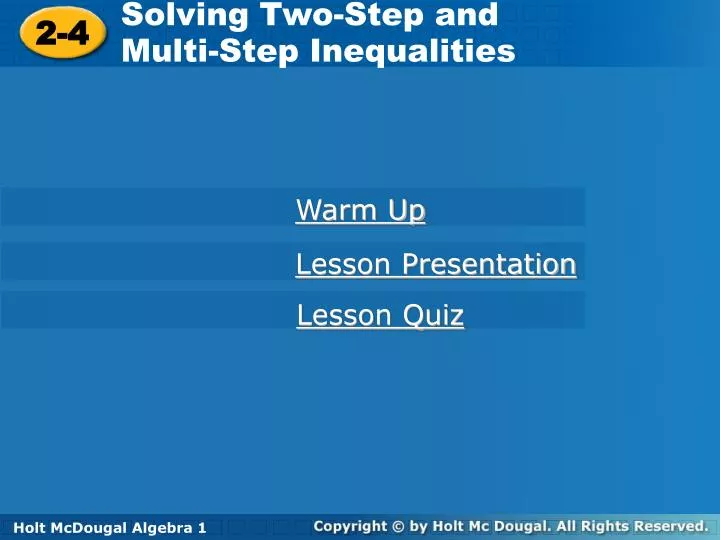 2-4
Solving Two-Step and Multi-Step Inequalities

Warm Up

Lesson Presentation

Lesson Quiz

Holt McDougal Algebra 1

Copyright © by Holt Mc Dougal. All Rights Reserved.